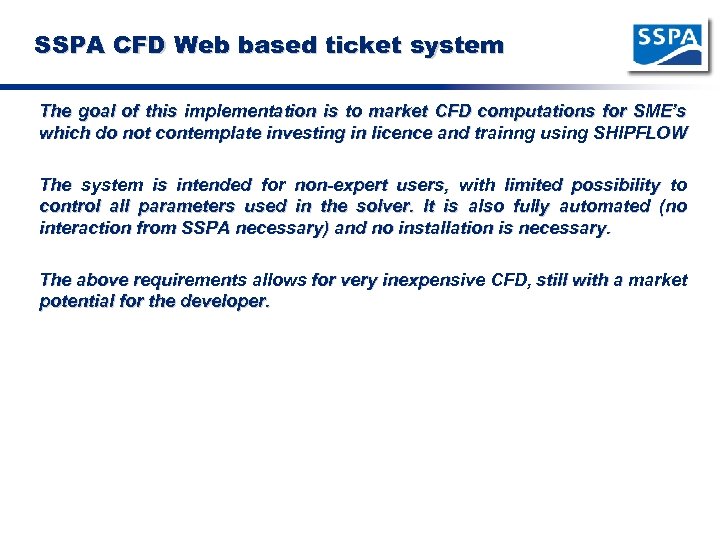 SSPA CFD Web based ticket system

SSPA

The goal of this implementation is to market CFD computations for SME's which do not contemplate investing in licence and trainng using SHIPFLOW

The system is intended for non-expert users, with limited possibility to control all parameters used in the solver. It is also fully automated (no interaction from SSPA necessary) and no installation is necessary.

The above requirements allows for very inexpensive CFD, still with a market potential for the developer.